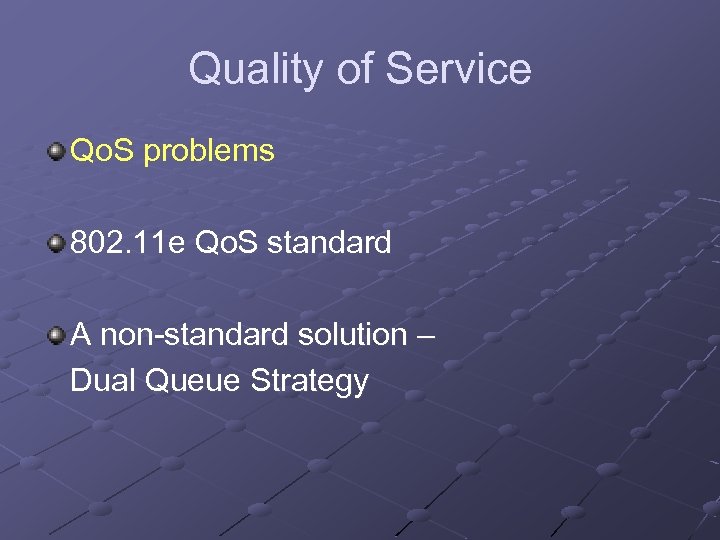 Quality of Service

QoS problems

802.11e QoS standard

A non-standard solution – Dual Queue Strategy